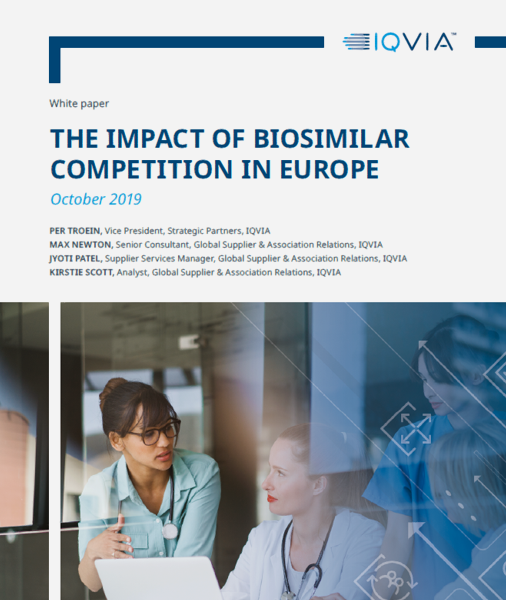 IQVIA™

White paper

THE IMPACT OF BIOSIMILAR COMPETITION IN EUROPE

October 2019

PER TROEIN, Vice President, Strategic Partners, IQVIA
MAX NEWTON, Senior Consultant, Global Supplier & Association Relations, IQVIA
JYOTI PATEL, Supplier Services Manager, Global Supplier & Association Relations, IQVIA
KIRSTIE SCOTT, Analyst, Global Supplier & Association Relations, IQVIA